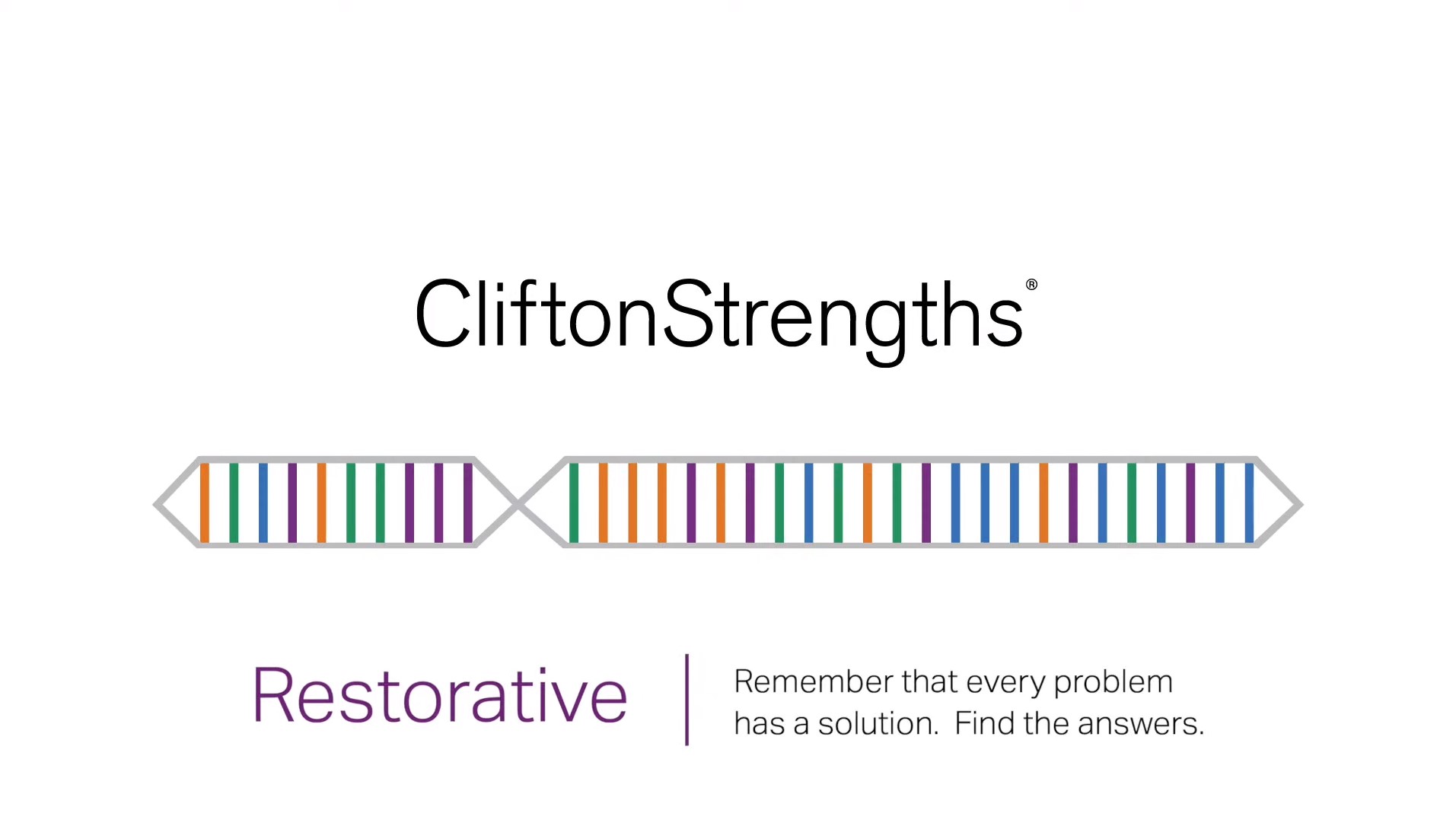 CliftonStrengths®

Restorative

Remember that every problem has a solution. Find the answers.